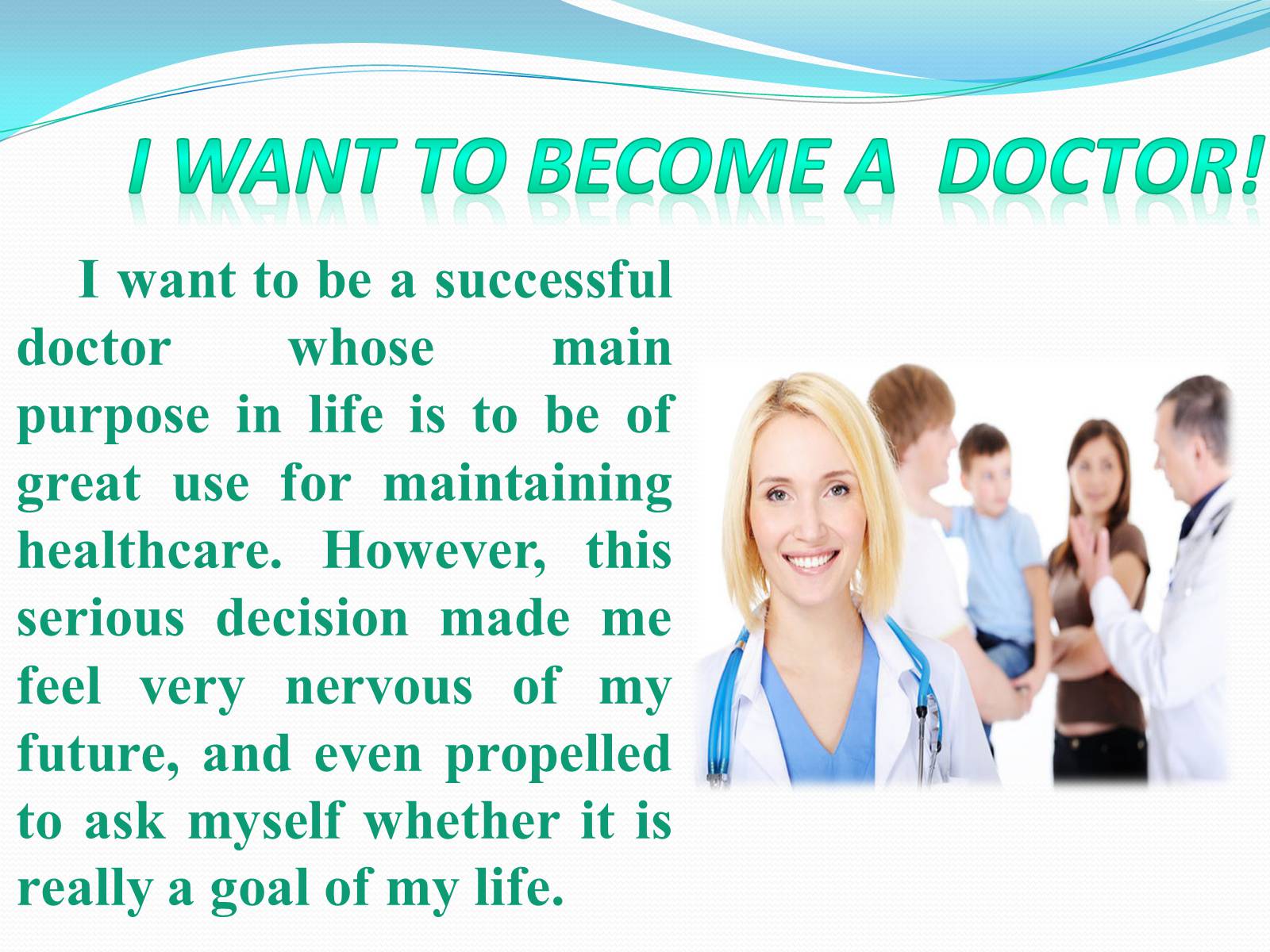 I WANT TO BECOME A DOCTOR!

I want to be a successful doctor whose main purpose in life is to be of great use for maintaining healthcare. However, this serious decision made me feel very nervous of my future, and even propelled to ask myself whether it is really a goal of my life.